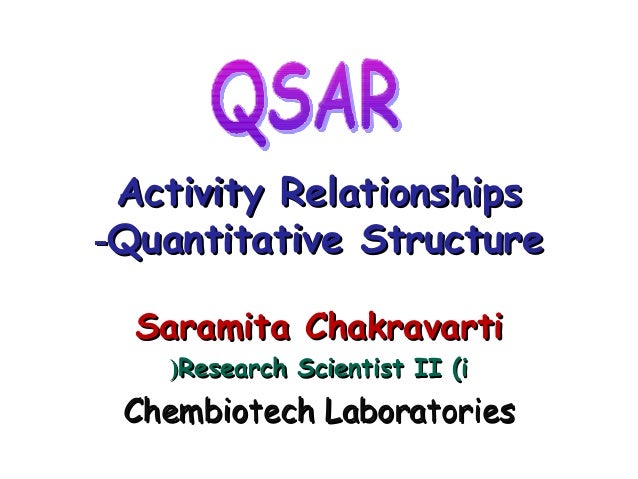 QSAR

Activity Relationships
-Quantitative Structure

Saramita Chakravarti
)Research Scientist II (i
Chembiotech Laboratories